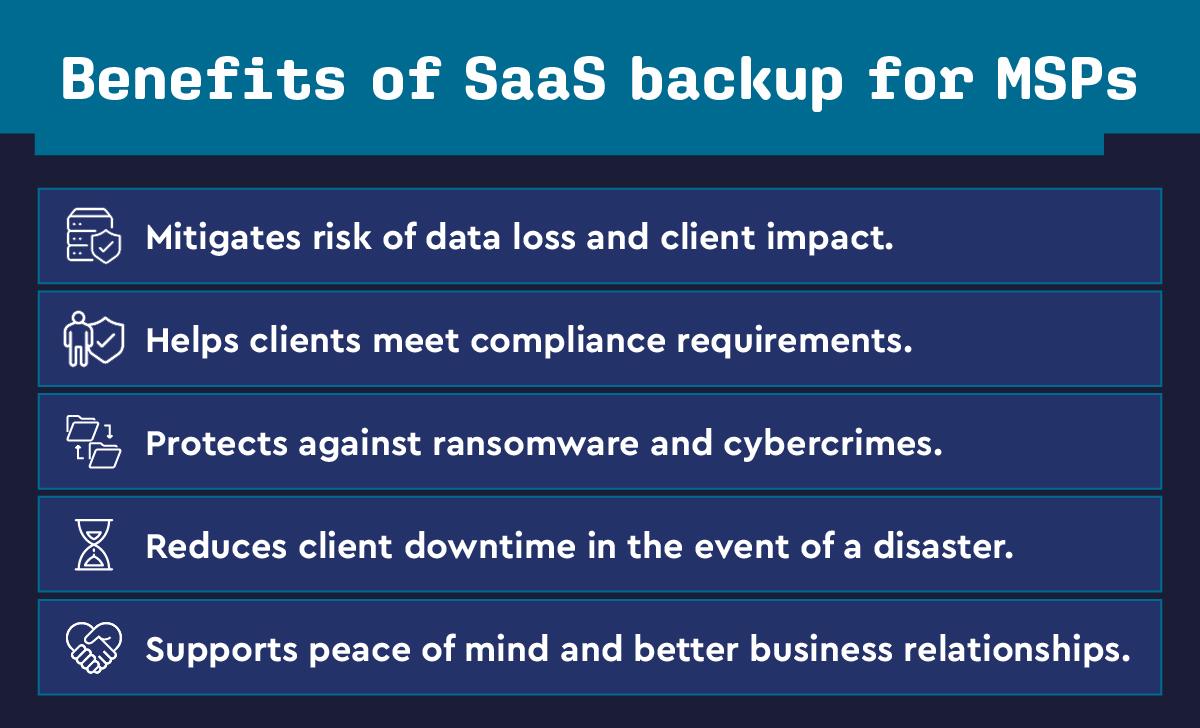 Benefits of SaaS backup for MSPs

Mitigates risk of data loss and client impact.

Helps clients meet compliance requirements.

Protects against ransomware and cybercrimes.

Reduces client downtime in the event of a disaster.

Supports peace of mind and better business relationships.